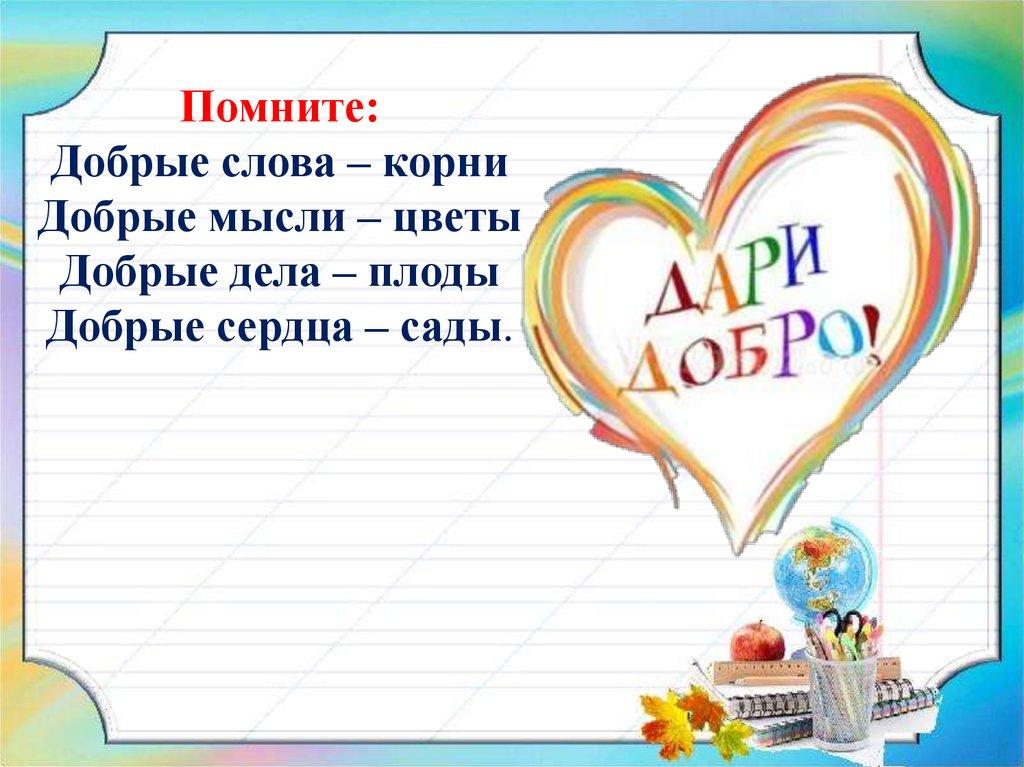 Помните:
Добрые слова – корни
Добрые мысли – цветы
Добрые дела – плоды
Добрые сердца – сады.

ДАРИ ДОБРО!